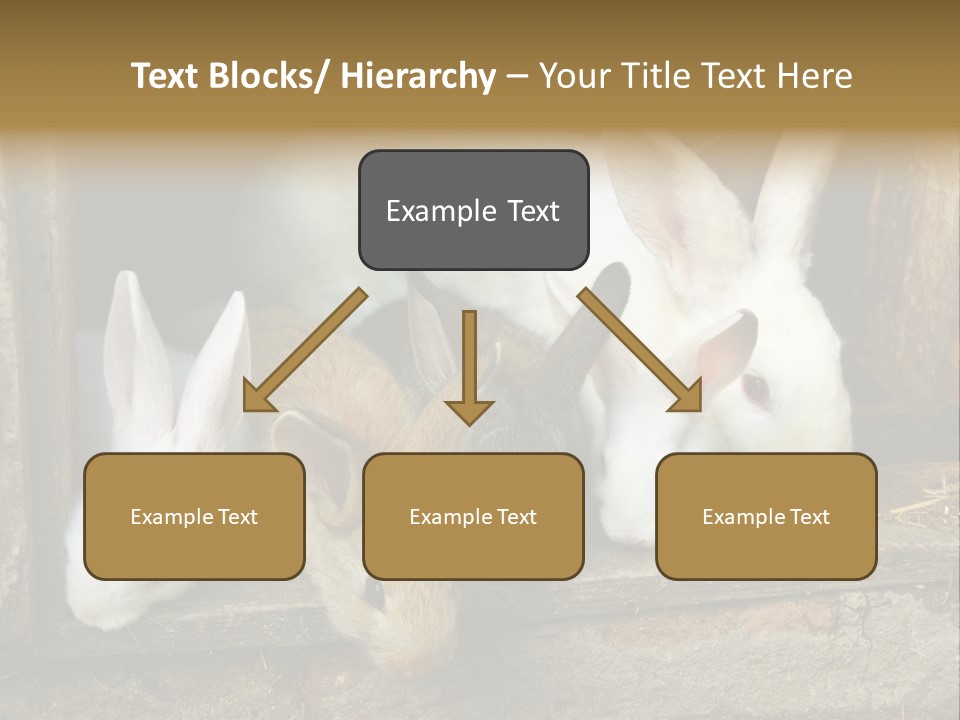 Text Blocks/ Hierarchy – Your Title Text Here

Example Text

Example Text

Example Text

Example Text